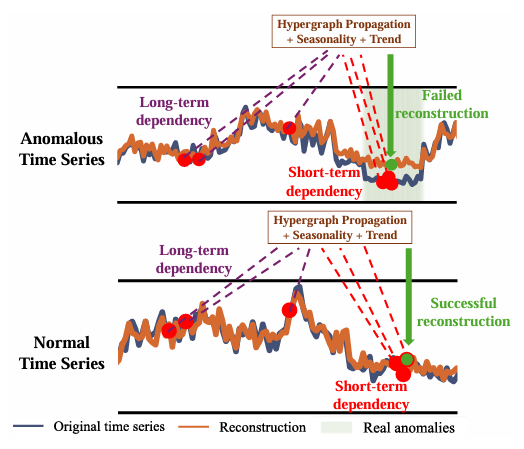 Hypergraph Propagation + Seasonality + Trend

Long-term dependency

Failed reconstruction

Anomalous Time Series

Short-term dependency

Hypergraph Propagation + Seasonality + Trend

Long-term dependency

Successful reconstruction

Normal Time Series

Short-term dependency

Original time series
Reconstruction
Real anomalies